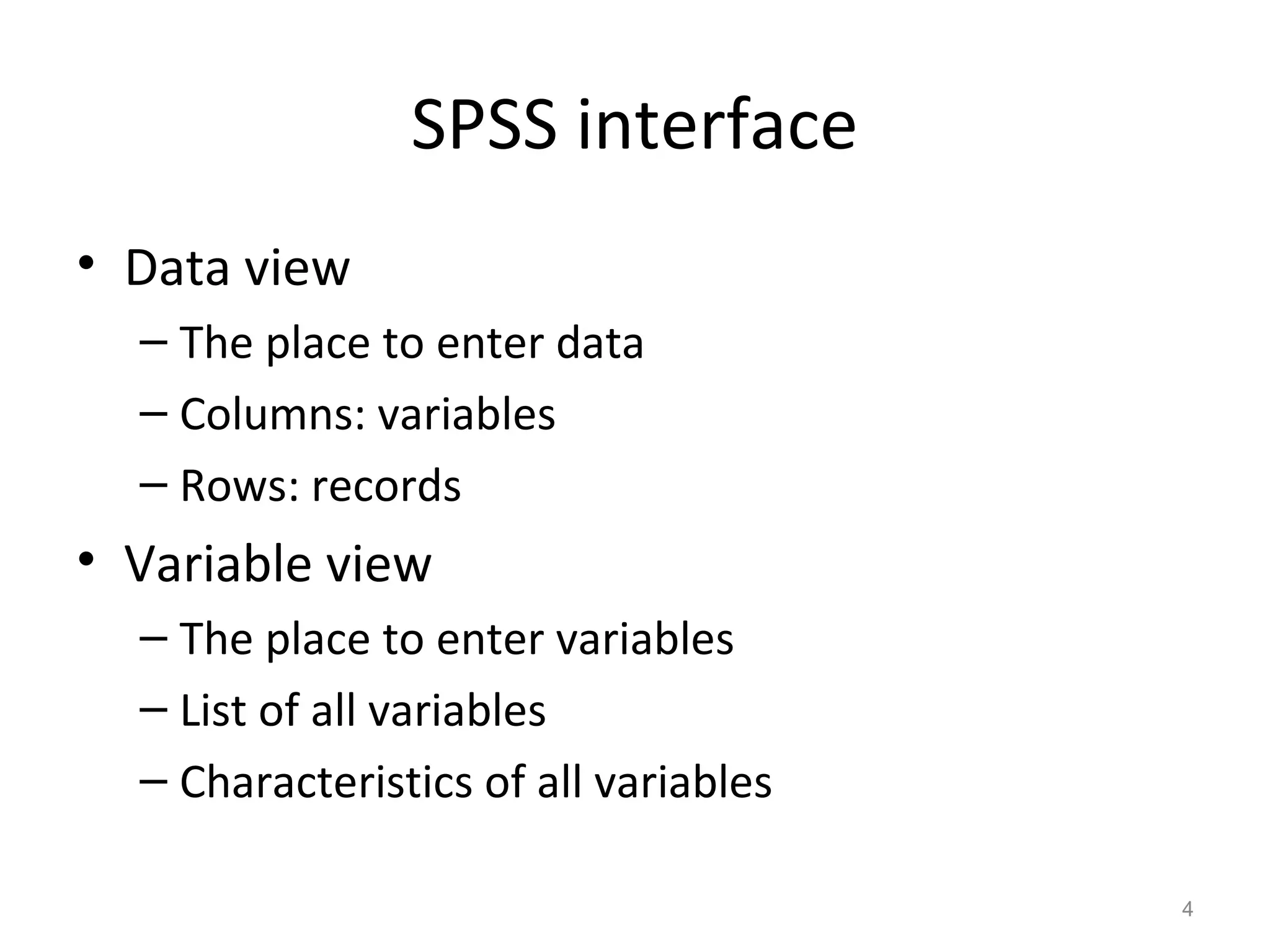 SPSS interface

• Data view
– The place to enter data
– Columns: variables
– Rows: records
• Variable view
– The place to enter variables
– List of all variables
– Characteristics of all variables

4